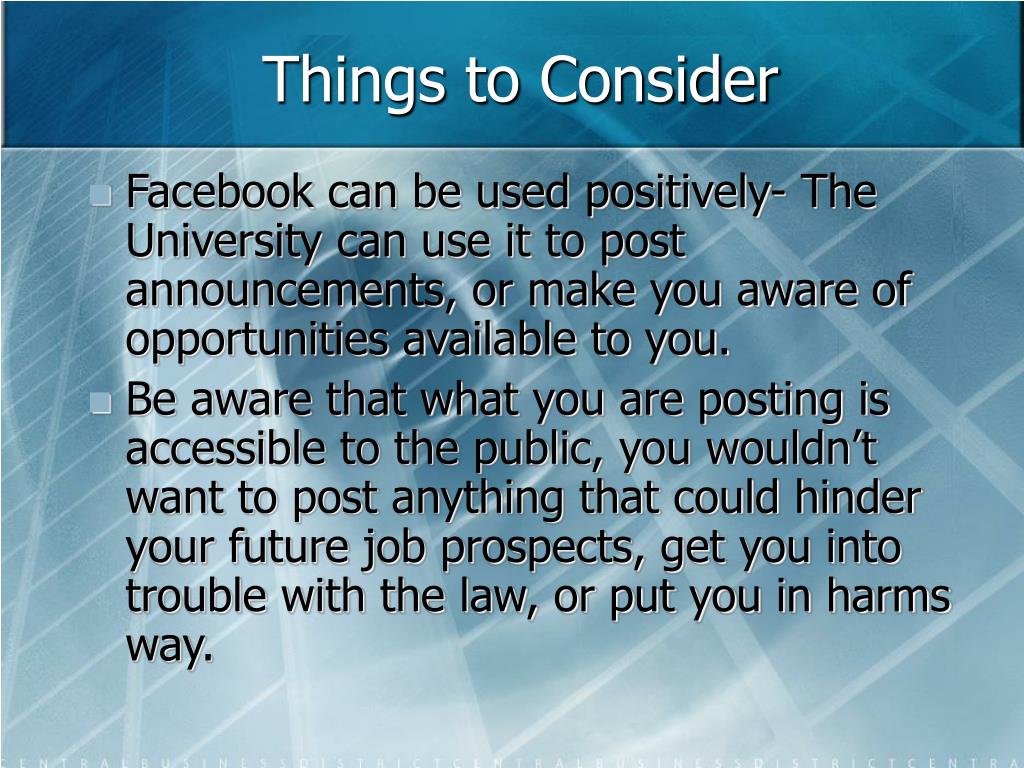 Things to Consider

Facebook can be used positively- The University can use it to post announcements, or make you aware of opportunities available to you.

Be aware that what you are posting is accessible to the public, you wouldn’t want to post anything that could hinder your future job prospects, get you into trouble with the law, or put you in harms way.

CENTRALBUSINESSDISTRICTCENTRALBUSINESSDISTRICTCENTRA